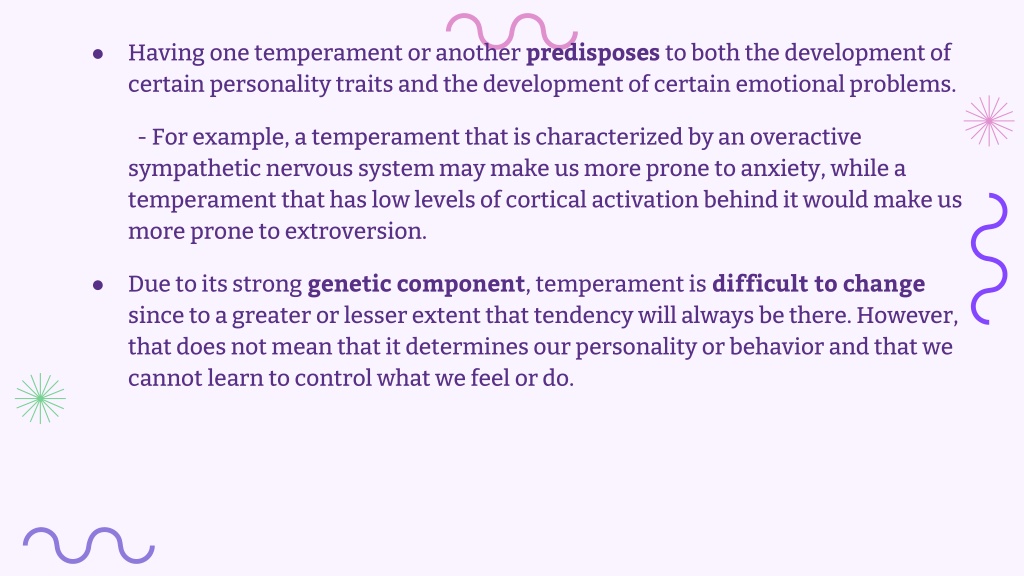 ● Having one temperament or another **predisposes** to both the development of certain personality traits and the development of certain emotional problems.

- For example, a temperament that is characterized by an overactive sympathetic nervous system may make us more prone to anxiety, while a temperament that has low levels of cortical activation behind it would make us more prone to extroversion.

● Due to its strong **genetic component**, temperament is **difficult to change** since to a greater or lesser extent that tendency will always be there. However, that does not mean that it determines our personality or behavior and that we cannot learn to control what we feel or do.